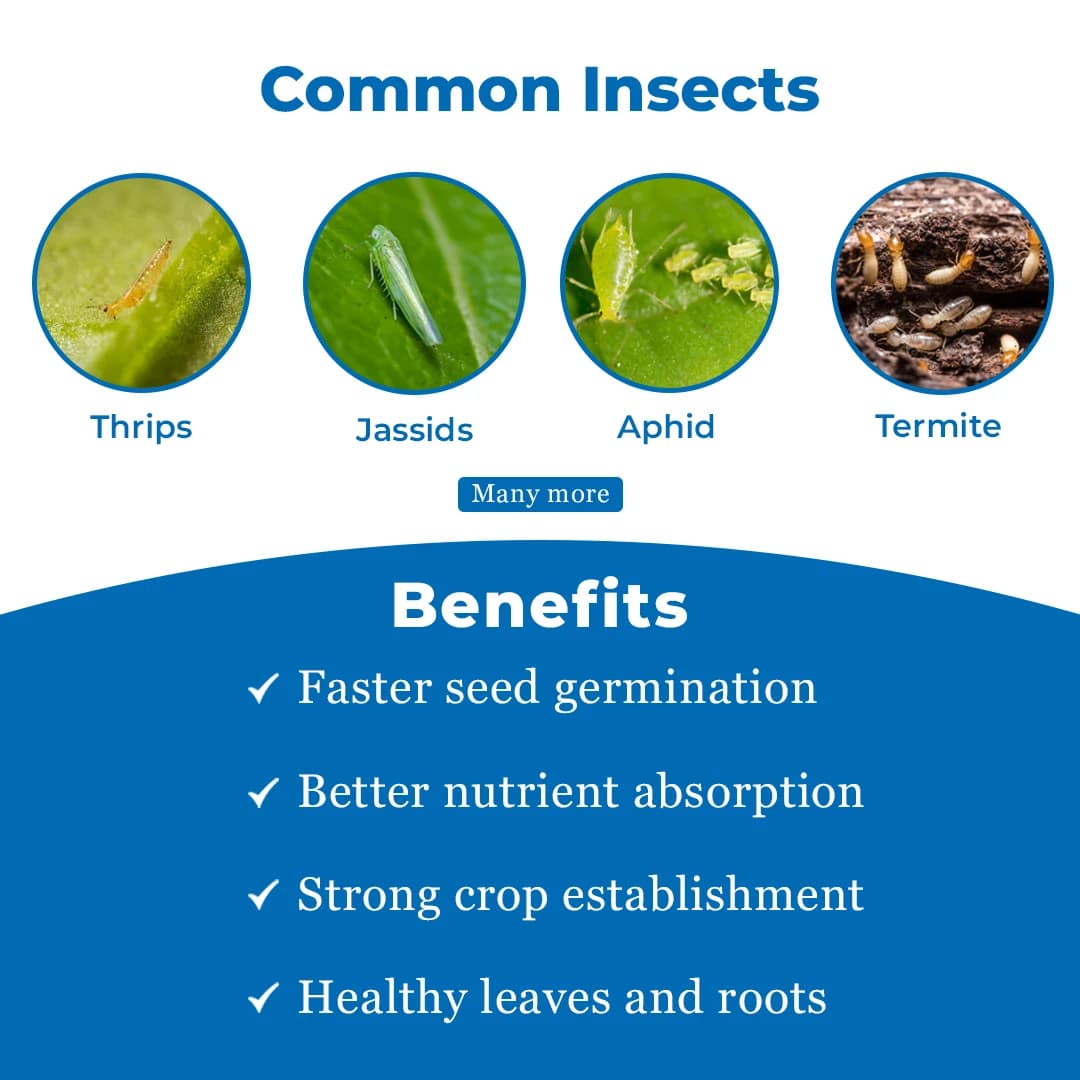 Common Insects

Thrips

Jassids

Aphid

Termite

Many more

Benefits

✓ Faster seed germination

✓ Better nutrient absorption

✓ Strong crop establishment

✓ Healthy leaves and roots